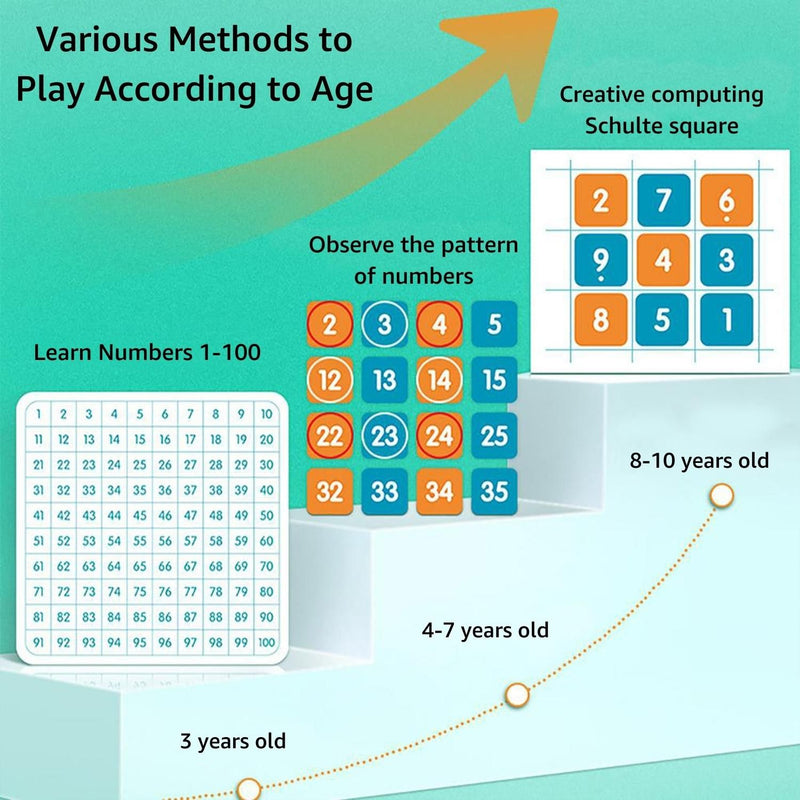 Various Methods to Play According to Age

Creative computing Schulte square

| 2 | 7 | 6 |
|---|---|---|
| 9 | 4 | 3 |
| 8 | 5 | 1 |

Observe the pattern of numbers

| 2 | 3 | 4 | 5 |
|---|---|---|---|
| 12 | 13 | 14 | 15 |
| 22 | 23 | 24 | 25 |
| 32 | 33 | 34 | 35 |

Learn Numbers 1-100

| 1 | 2 | 3 | 4 | 5 | 6 | 7 | 8 | 9 | 10 |
|---|---|---|---|---|---|---|---|---|---|
| 11 | 12 | 13 | 14 | 15 | 16 | 17 | 18 | 19 | 20 |
| 21 | 22 | 23 | 24 | 25 | 26 | 27 | 28 | 29 | 30 |
| 31 | 32 | 33 | 34 | 35 | 36 | 37 | 38 | 39 | 40 |
| 41 | 42 | 43 | 44 | 45 | 46 | 47 | 48 | 49 | 50 |
| 51 | 52 | 53 | 54 | 55 | 56 | 57 | 58 | 59 | 60 |
| 61 | 62 | 63 | 64 | 65 | 66 | 67 | 68 | 69 | 70 |
| 71 | 72 | 73 | 74 | 75 | 76 | 77 | 78 | 79 | 80 |
| 81 | 82 | 83 | 84 | 85 | 86 | 87 | 88 | 89 | 90 |
| 91 | 92 | 93 | 94 | 95 | 96 | 97 | 98 | 99 | 100 |

8-10 years old

4-7 years old

3 years old